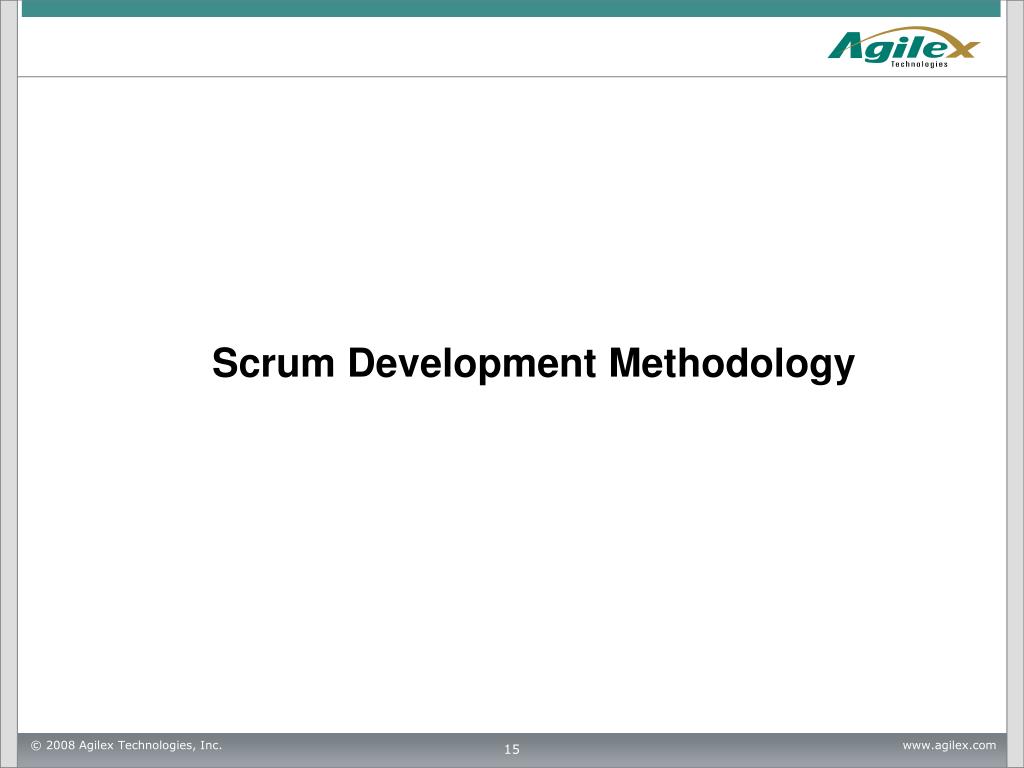 Agilex
Technologies

Scrum Development Methodology

© 2008 Agilex Technologies, Inc.
15
www.agilex.com